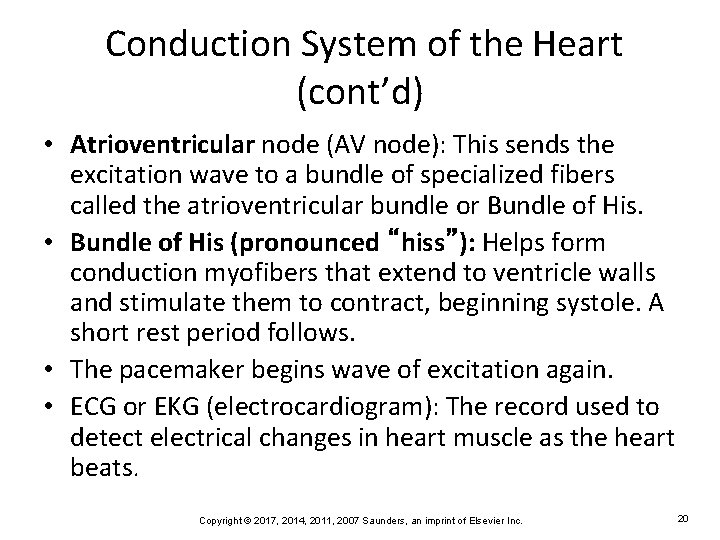 Conduction System of the Heart (cont’d)

• Atrioventricular node (AV node): This sends the excitation wave to a bundle of specialized fibers called the atrioventricular bundle or Bundle of His.

• Bundle of His (pronounced “hiss”): Helps form conduction myofibers that extend to ventricle walls and stimulate them to contract, beginning systole. A short rest period follows.

• The pacemaker begins wave of excitation again.

• ECG or EKG (electrocardiogram): The record used to detect electrical changes in heart muscle as the heart beats.

Copyright © 2017, 2014, 2011, 2007 Saunders, an imprint of Elsevier Inc.

20